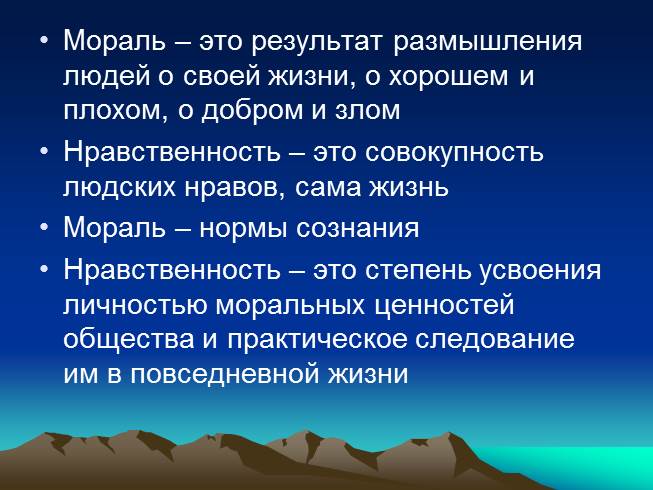 • Мораль – это результат размышления людей о своей жизни, о хорошем и плохом, о добром и злом

• Нравственность – это совокупность людских нравов, сама жизнь

• Мораль – нормы сознания

• Нравственность – это степень усвоения личностью моральных ценностей общества и практическое следование им в повседневной жизни